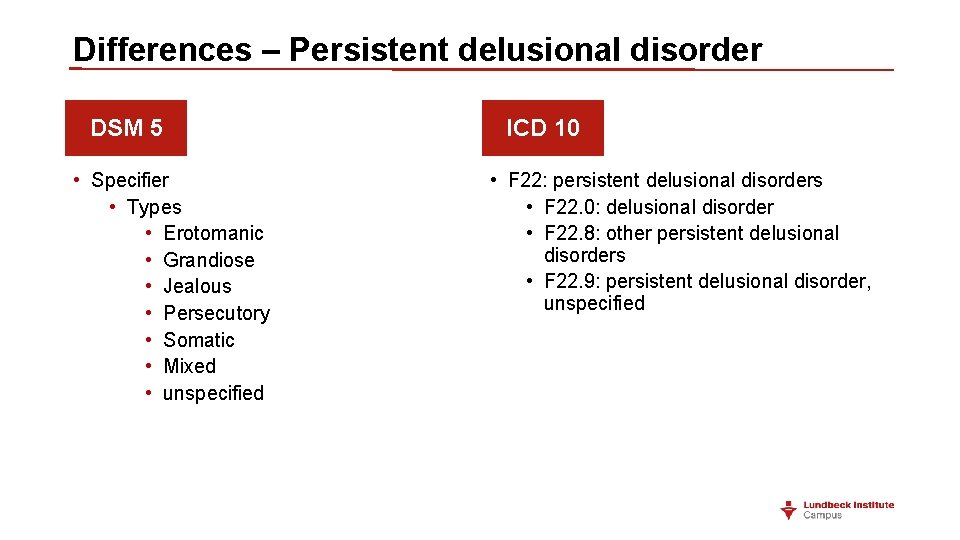 Differences – Persistent delusional disorder

DSM 5

• Specifier
 • Types
 • Erotomanic
 • Grandiose
 • Jealous
 • Persecutory
 • Somatic
 • Mixed
 • unspecified

ICD 10

• F22: persistent delusional disorders
 • F22.0: delusional disorder
 • F22.8: other persistent delusional disorders
 • F22.9: persistent delusional disorder, unspecified

Lundbeck Institute Campus